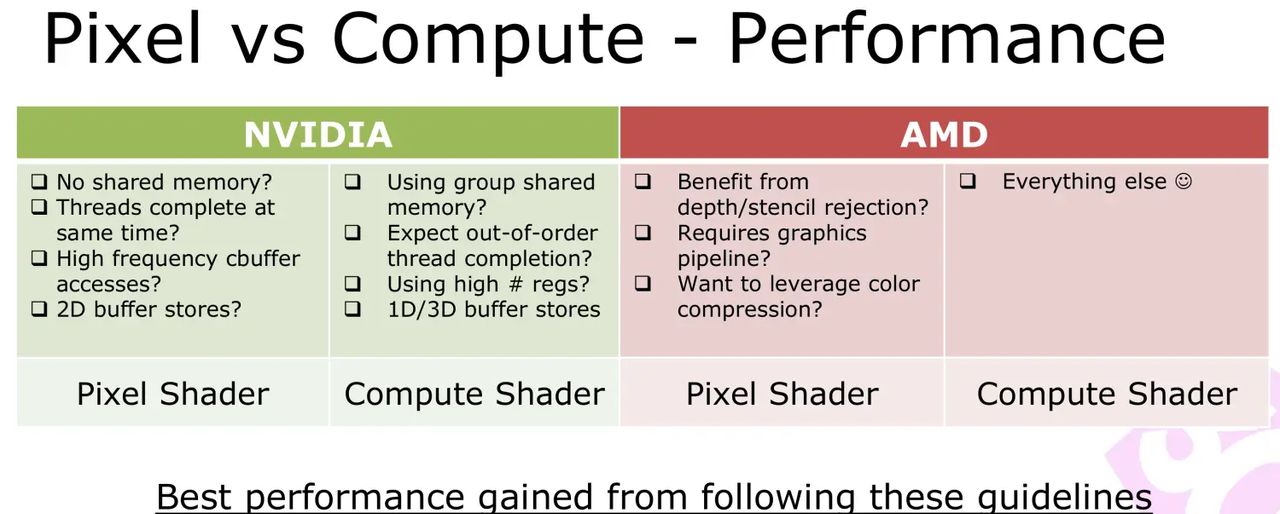 Pixel vs Compute - Performance

| NVIDIA | | AMD | |
|---|---|---|---|
| ❑ No shared memory? ❑ Threads complete at same time? ❑ High frequency cbuffer accesses? ❑ 2D buffer stores? | ❑ Using group shared memory? ❑ Expect out-of-order thread completion? ❑ Using high # regs? ❑ 1D/3D buffer stores | ❑ Benefit from depth/stencil rejection? ❑ Requires graphics pipeline? ❑ Want to leverage color compression? | ❑ Everything else ☺ |
| Pixel Shader | Compute Shader | Pixel Shader | Compute Shader |

Best performance gained from following these guidelines